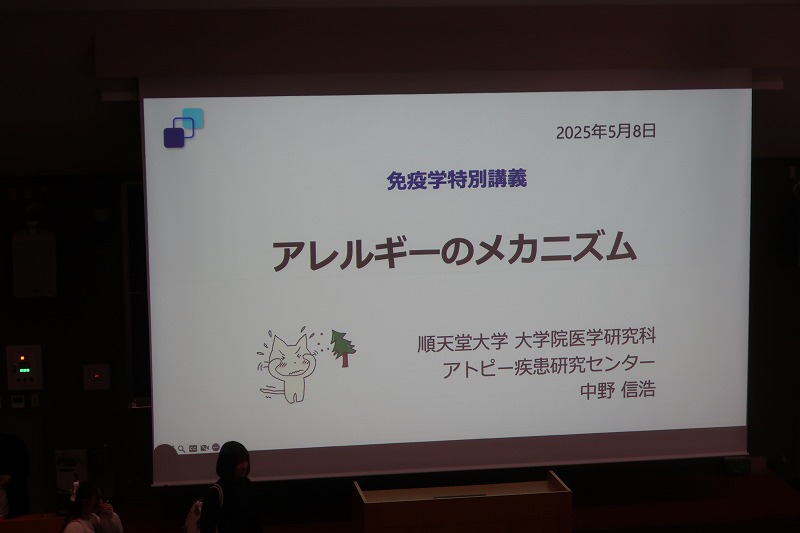 2025年5月8日

免疫学特別講義

アレルギーのメカニズム

順天堂大学 大学院医学研究科
アトピー疾患研究センター
中野 信浩